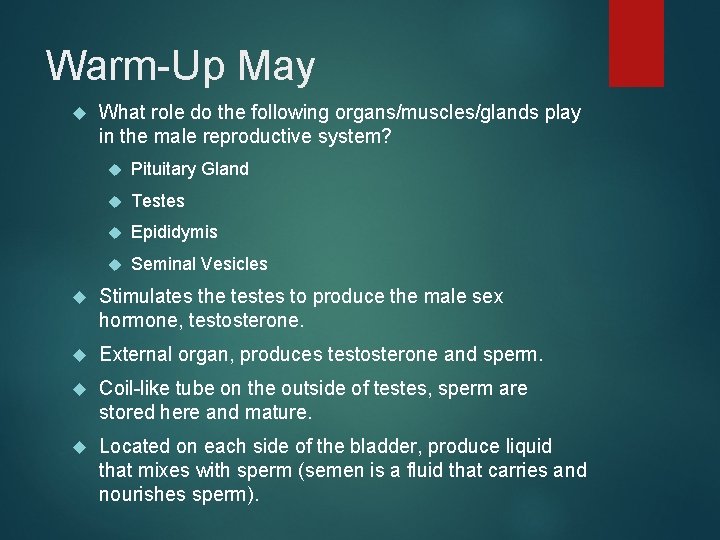 Warm-Up May

What role do the following organs/muscles/glands play in the male reproductive system?

Pituitary Gland

Testes

Epididymis

Seminal Vesicles

Stimulates the testes to produce the male sex hormone, testosterone.

External organ, produces testosterone and sperm.

Coil-like tube on the outside of testes, sperm are stored here and mature.

Located on each side of the bladder, produce liquid that mixes with sperm (semen is a fluid that carries and nourishes sperm).